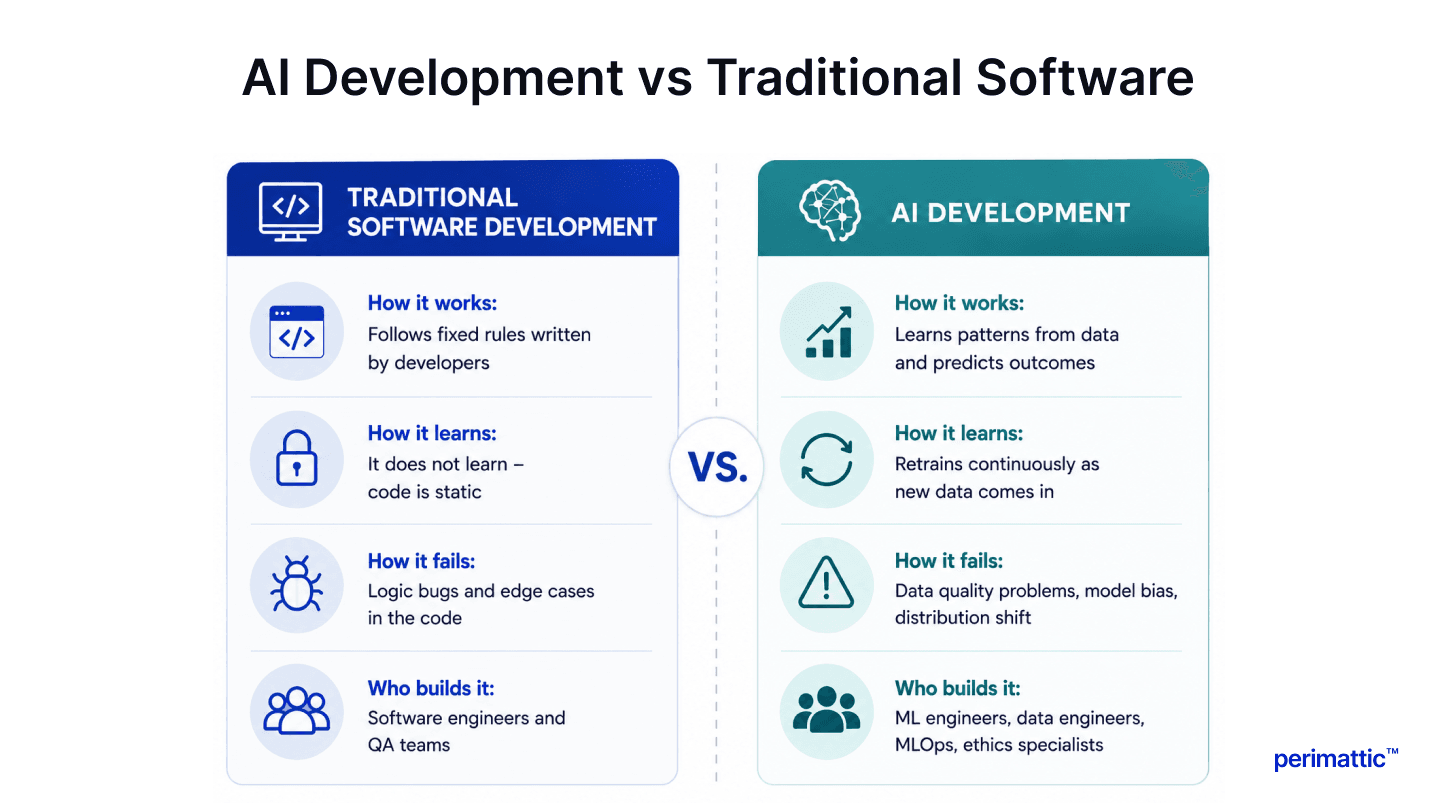 AI Development vs Traditional Software

TRADITIONAL SOFTWARE DEVELOPMENT

How it works:
Follows fixed rules written by developers

How it learns:
It does not learn – code is static

How it fails:
Logic bugs and edge cases in the code

Who builds it:
Software engineers and QA teams

VS.

AI DEVELOPMENT

How it works:
Learns patterns from data and predicts outcomes

How it learns:
Retrains continuously as new data comes in

How it fails:
Data quality problems, model bias, distribution shift

Who builds it:
ML engineers, data engineers, MLOps, ethics specialists

perimattic™